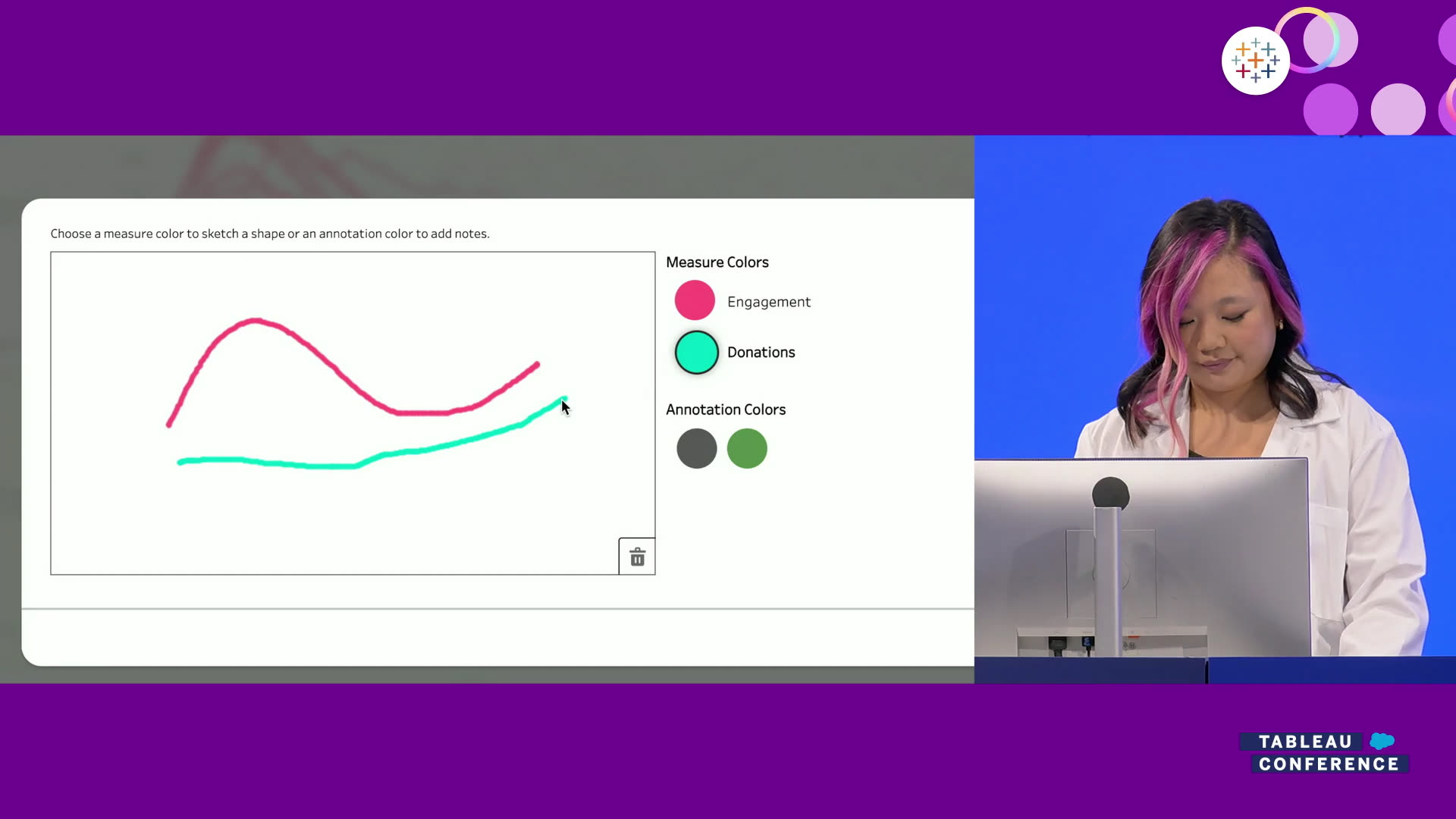 Choose a measure color to sketch a shape or an annotation color to add notes.

Measure Colors

Engagement

Donations

Annotation Colors

TABLEAU CONFERENCE